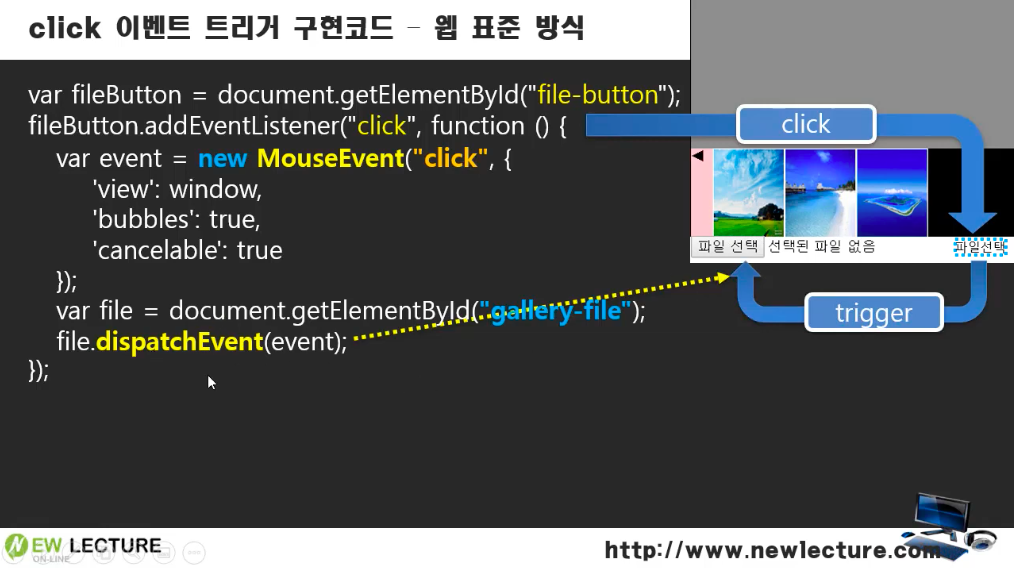 click 이벤트 트리거 구현코드 – 웹 표준 방식

var fileButton = document.getElementById("file-button");
fileButton.addEventListener("click", function () {
var event = new MouseEvent("click", {
'view': window,
'bubbles': true,
'cancelable': true
});
var file = document.getElementById("gallery-file");
file.dispatchEvent(event);
});

click

파일 선택 선택된 파일 없음

파일선택

trigger

NEW LECTURE ON-LINE

http://www.newlecture.com